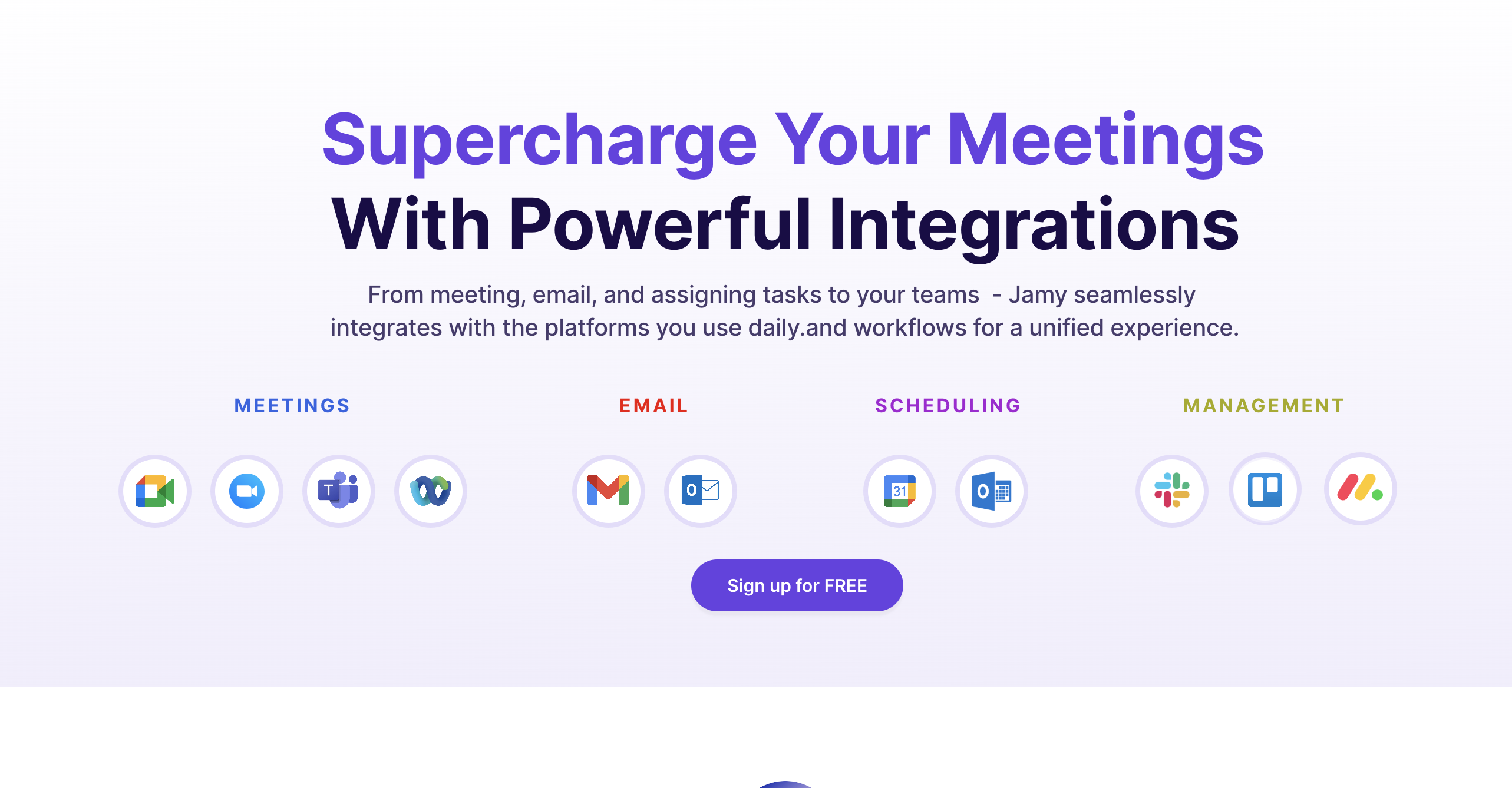 Supercharge Your Meetings
With Powerful Integrations

From meeting, email, and assigning tasks to your teams  - Jamy seamlessly integrates with the platforms you use daily.and workflows for a unified experience.

MEETINGS

EMAIL

SCHEDULING

MANAGEMENT

31

Sign up for FREE